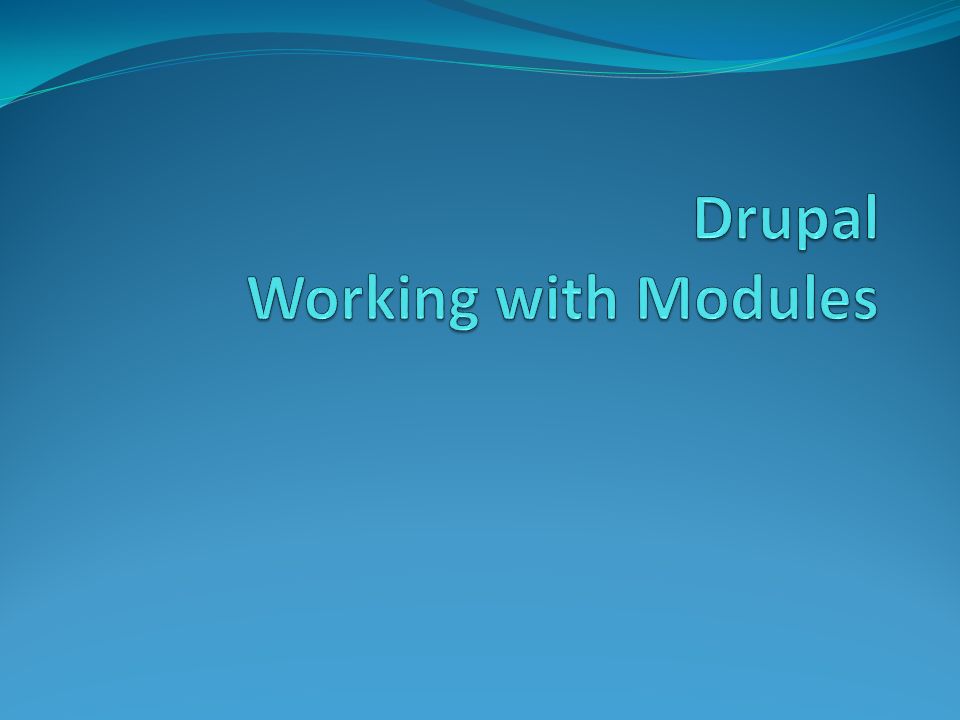 Drupal
Working with Modules